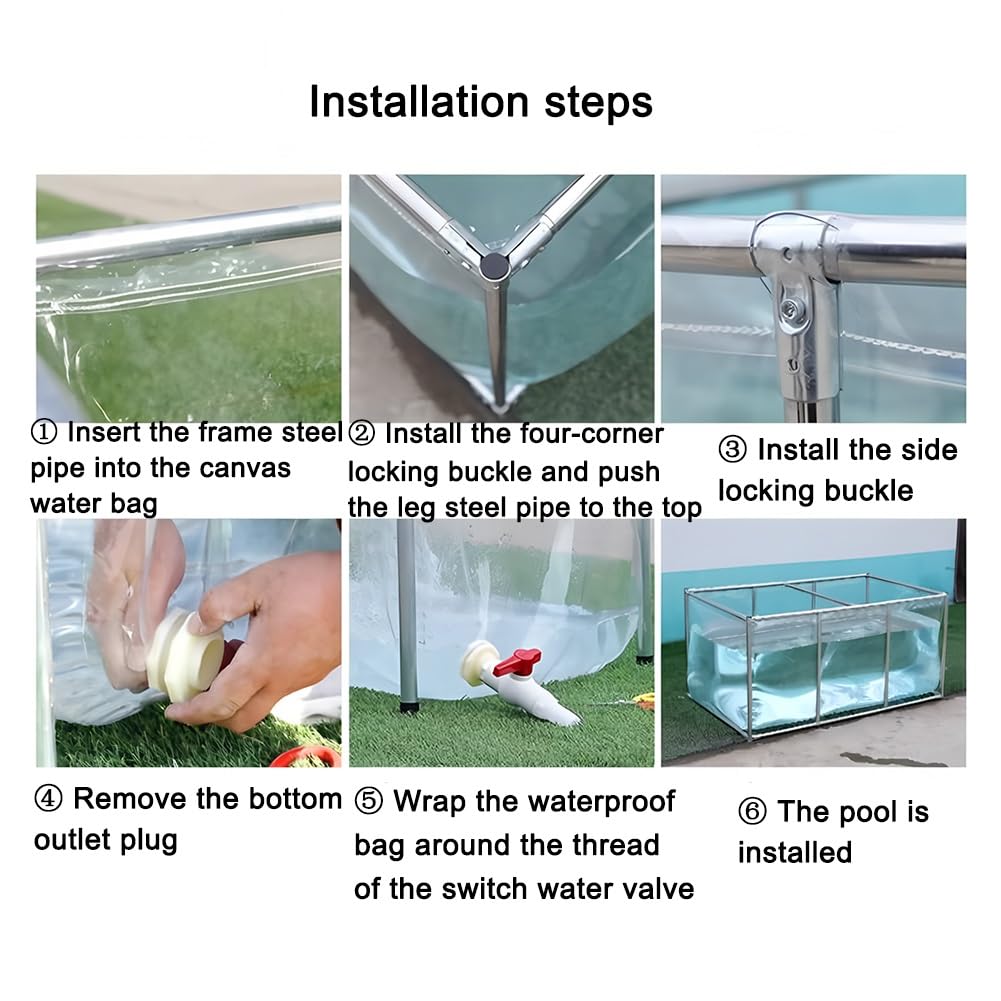 Installation steps

① Insert the frame steel pipe into the canvas water bag

② Install the four-corner locking buckle and push the leg steel pipe to the top

③ Install the side locking buckle

④ Remove the bottom outlet plug

⑤ Wrap the waterproof bag around the thread of the switch water valve

⑥ The pool is installed